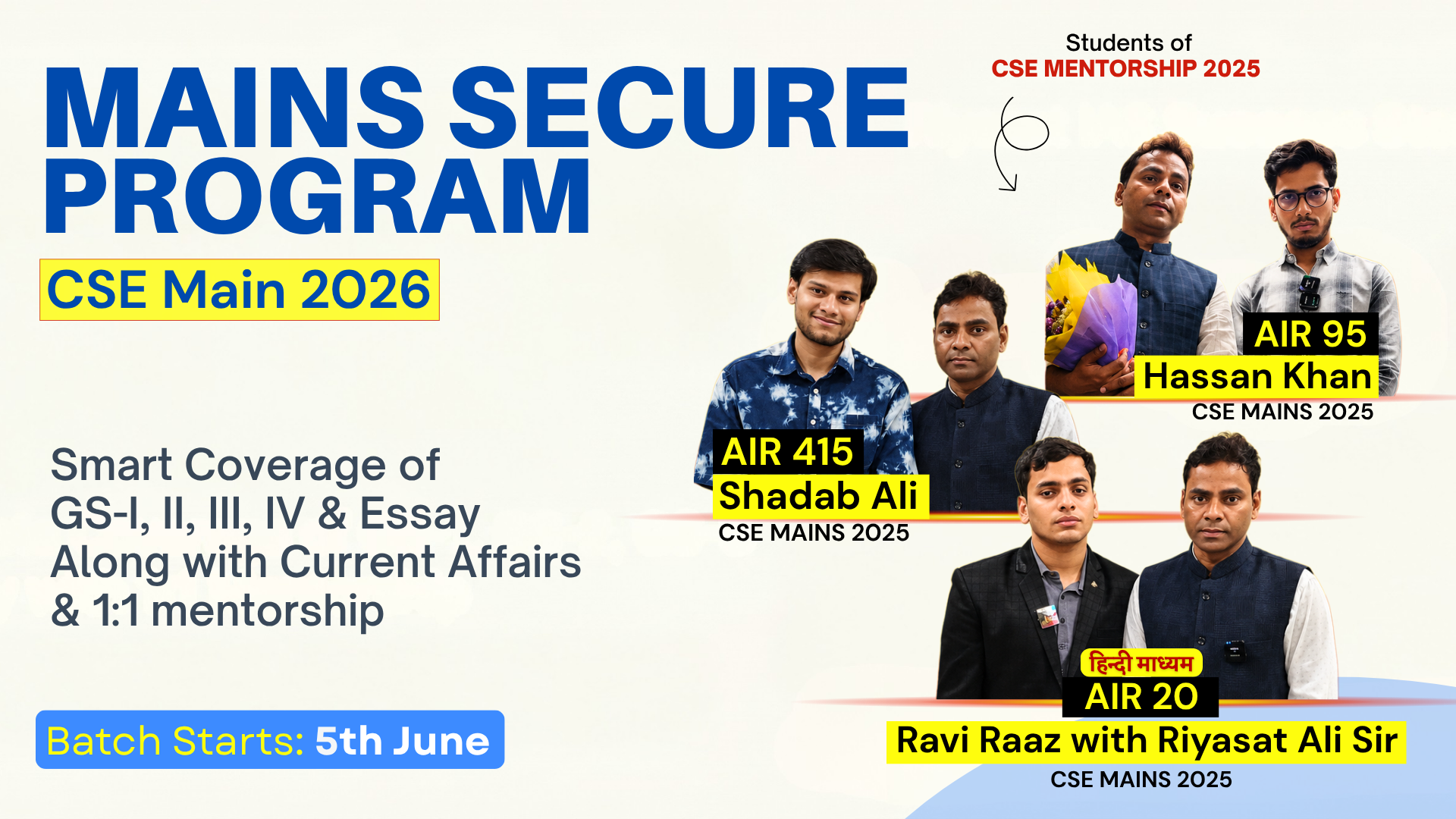 MAINS SECURE PROGRAM

CSE Main 2026

Smart Coverage of GS-I, II, III, IV & Essay Along with Current Affairs & 1:1 mentorship

Batch Starts: 5th June

Students of
CSE MENTORSHIP 2025

AIR 95
Hassan Khan
CSE MAINS 2025

AIR 415
Shadab Ali
CSE MAINS 2025

हिन्दी माध्यम
AIR 20
Ravi Raaz with Riyasat Ali Sir
CSE MAINS 2025